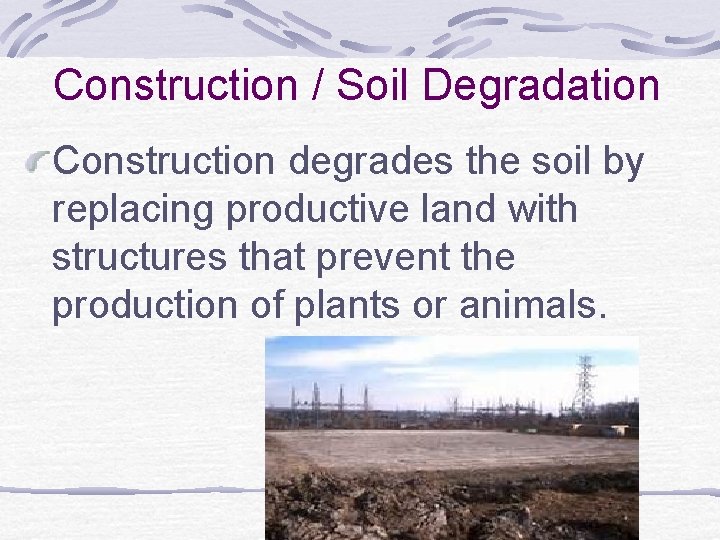 Construction / Soil Degradation

Construction degrades the soil by replacing productive land with structures that prevent the production of plants or animals.